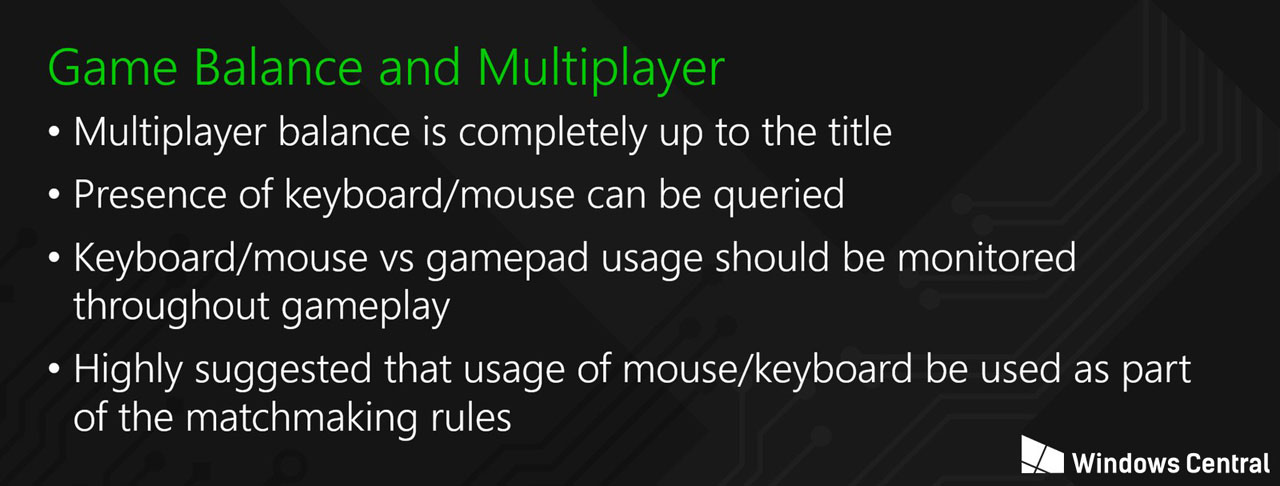 Game Balance and Multiplayer

• Multiplayer balance is completely up to the title

• Presence of keyboard/mouse can be queried

• Keyboard/mouse vs gamepad usage should be monitored throughout gameplay

• Highly suggested that usage of mouse/keyboard be used as part of the matchmaking rules

Windows Central